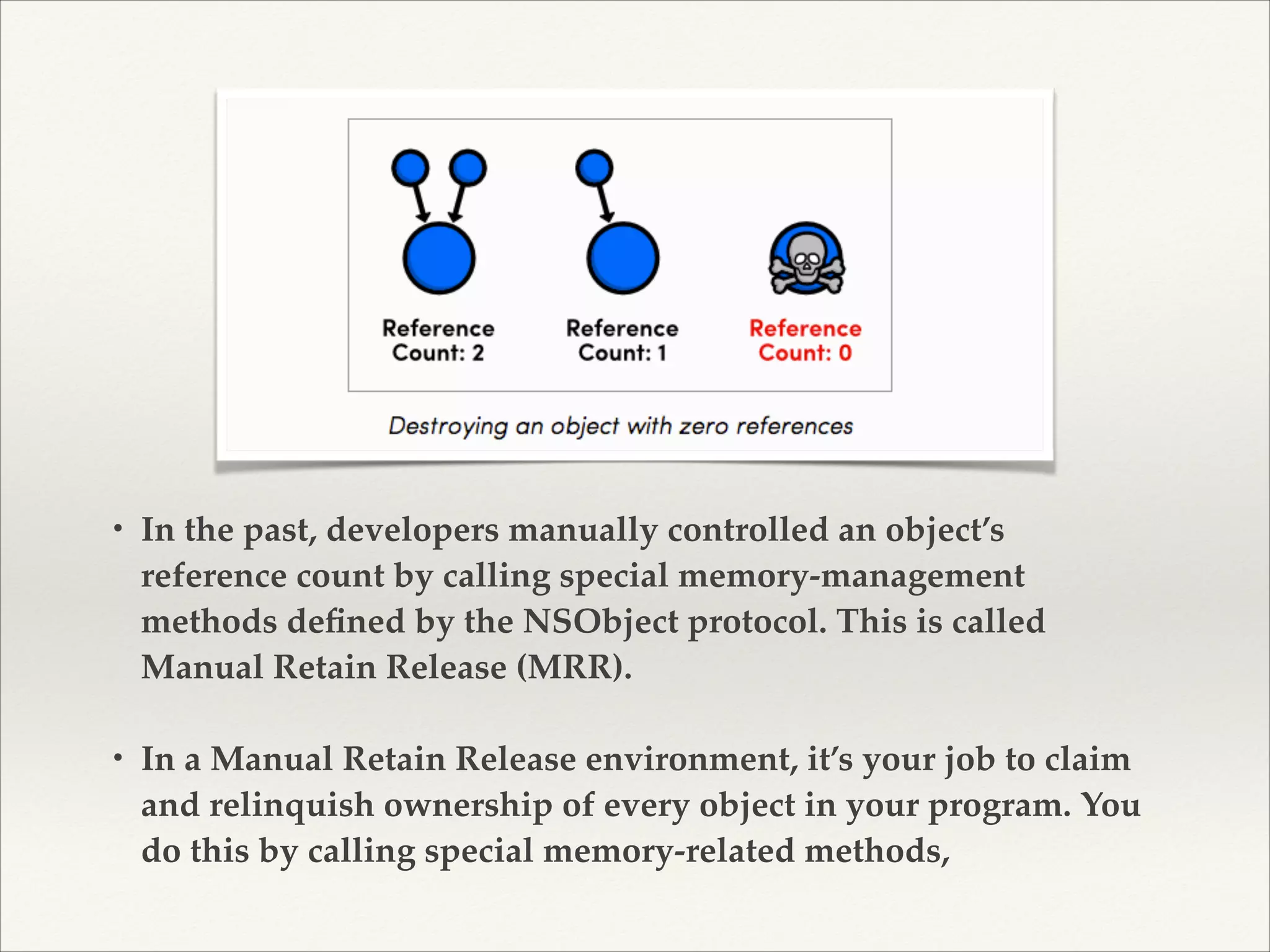 Reference Count: 2

Reference Count: 1

Reference Count: 0

Destroying an object with zero references

• In the past, developers manually controlled an object's reference count by calling special memory-management methods defined by the NSObject protocol. This is called Manual Retain Release (MRR).

• In a Manual Retain Release environment, it's your job to claim and relinquish ownership of every object in your program. You do this by calling special memory-related methods,